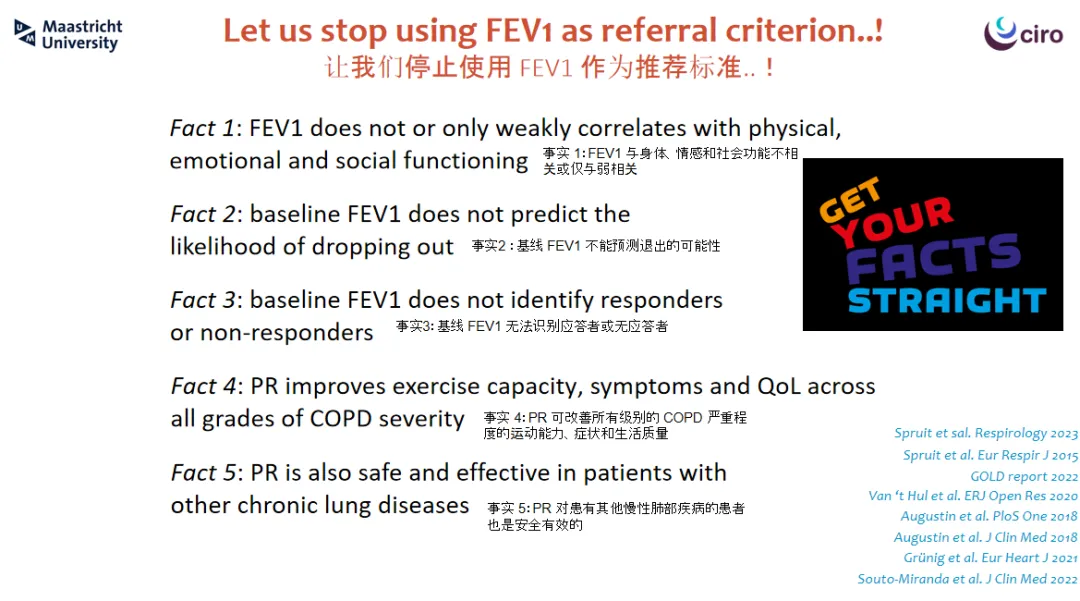 Maastricht University

Let us stop using FEV1 as referral criterion..!
让我们停止使用FEV1作为推荐标准..！

ciro

Fact 1: FEV1 does not or only weakly correlates with physical, emotional and social functioning 事实1:FEV1与身体、情感和社会功能不相关或仅与弱相关

Fact 2: baseline FEV1 does not predict the likelihood of dropping out 事实2:基线FEV1不能预测退出的可能性

Fact 3: baseline FEV1 does not identify responders or non-responders 事实3:基线FEV1无法识别应答者或无应答者

Fact 4: PR improves exercise capacity, symptoms and QoL across all grades of COPD severity 事实4:PR可改善所有级别的COPD严重程度的运动能力、症状和生活质量

Fact 5: PR is also safe and effective in patients with other chronic lung diseases 事实5:PR对患有其他慢性肺部疾病的患者也是安全有效的

GET YOUR FACTS STRAIGHT

Spruit et sal. Respirology 2023
Spruit et al. Eur Respir J 2015
GOLD report 2022
Van 't Hul et al. ERJ Open Res 2020
Augustin et al. PloS One 2018
Augustin et al. J Clin Med 2018
Grünig et al. Eur Heart J 2021
Souto-Miranda et al. J Clin Med 2022